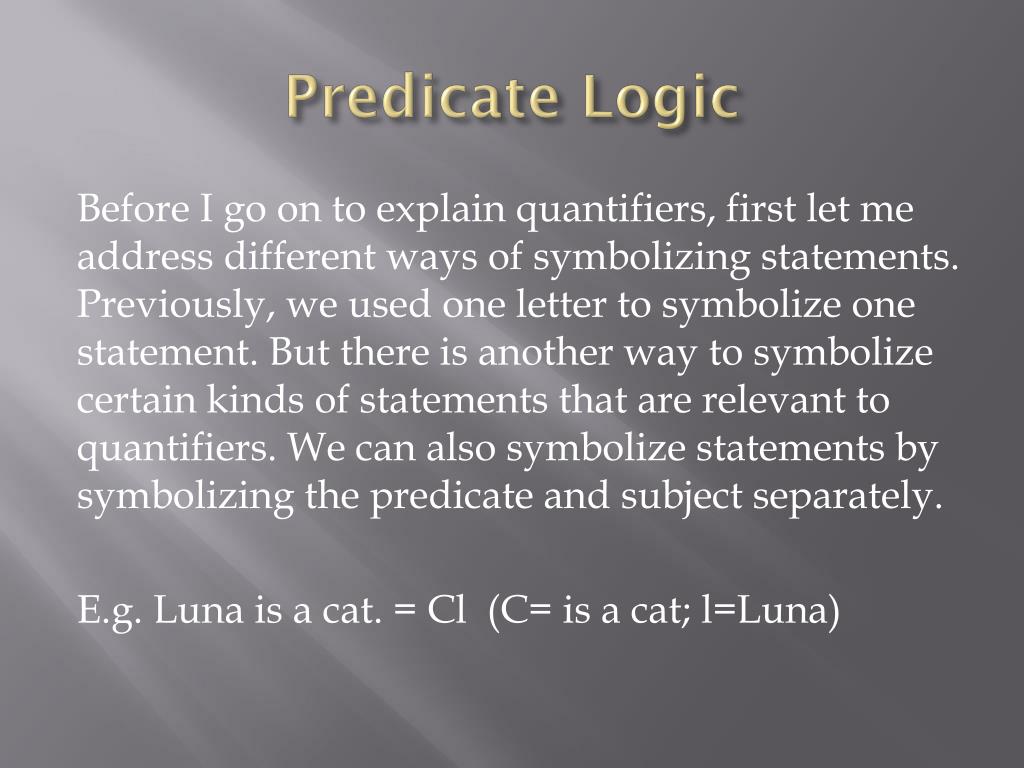 Predicate Logic

Before I go on to explain quantifiers, first let me address different ways of symbolizing statements. Previously, we used one letter to symbolize one statement. But there is another way to symbolize certain kinds of statements that are relevant to quantifiers. We can also symbolize statements by symbolizing the predicate and subject separately.

E.g. Luna is a cat. = Cl (C= is a cat; l=Luna)